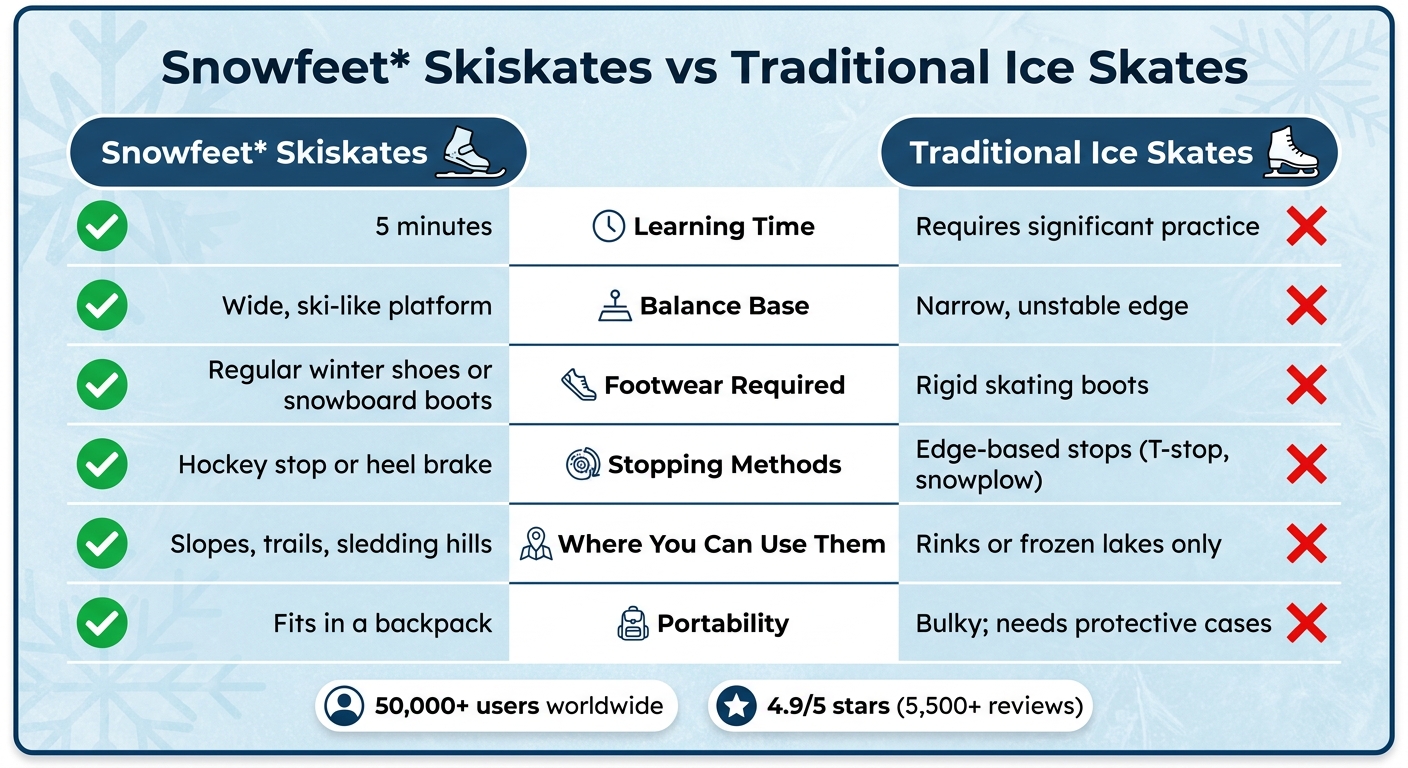 Snowfeet* Skiskates vs Traditional Ice Skates

| Snowfeet* Skiskates | | Traditional Ice Skates |
|---|---|---|
| 5 minutes | Learning Time | Requires significant practice |
| Wide, ski-like platform | Balance Base | Narrow, unstable edge |
| Regular winter shoes or snowboard boots | Footwear Required | Rigid skating boots |
| Hockey stop or heel brake | Stopping Methods | Edge-based stops (T-stop, snowplow) |
| Slopes, trails, sledding hills | Where You Can Use Them | Rinks or frozen lakes only |
| Fits in a backpack | Portability | Bulky; needs protective cases |

50,000+ users worldwide

4.9/5 stars (5,500+ reviews)